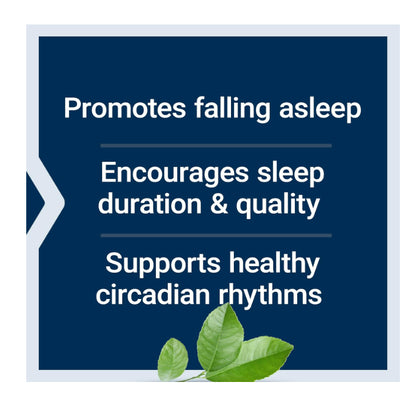 Promotes falling asleep

Encourages sleep duration & quality

Supports healthy circadian rhythms